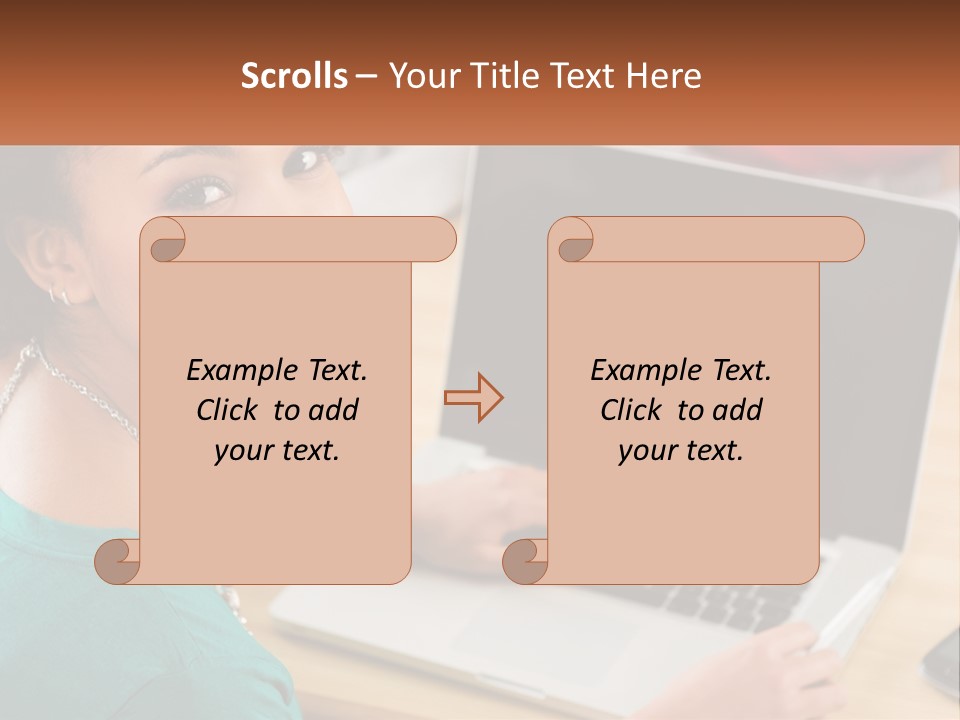 Scrolls – Your Title Text Here

Example Text. Click to add your text.

Example Text. Click to add your text.